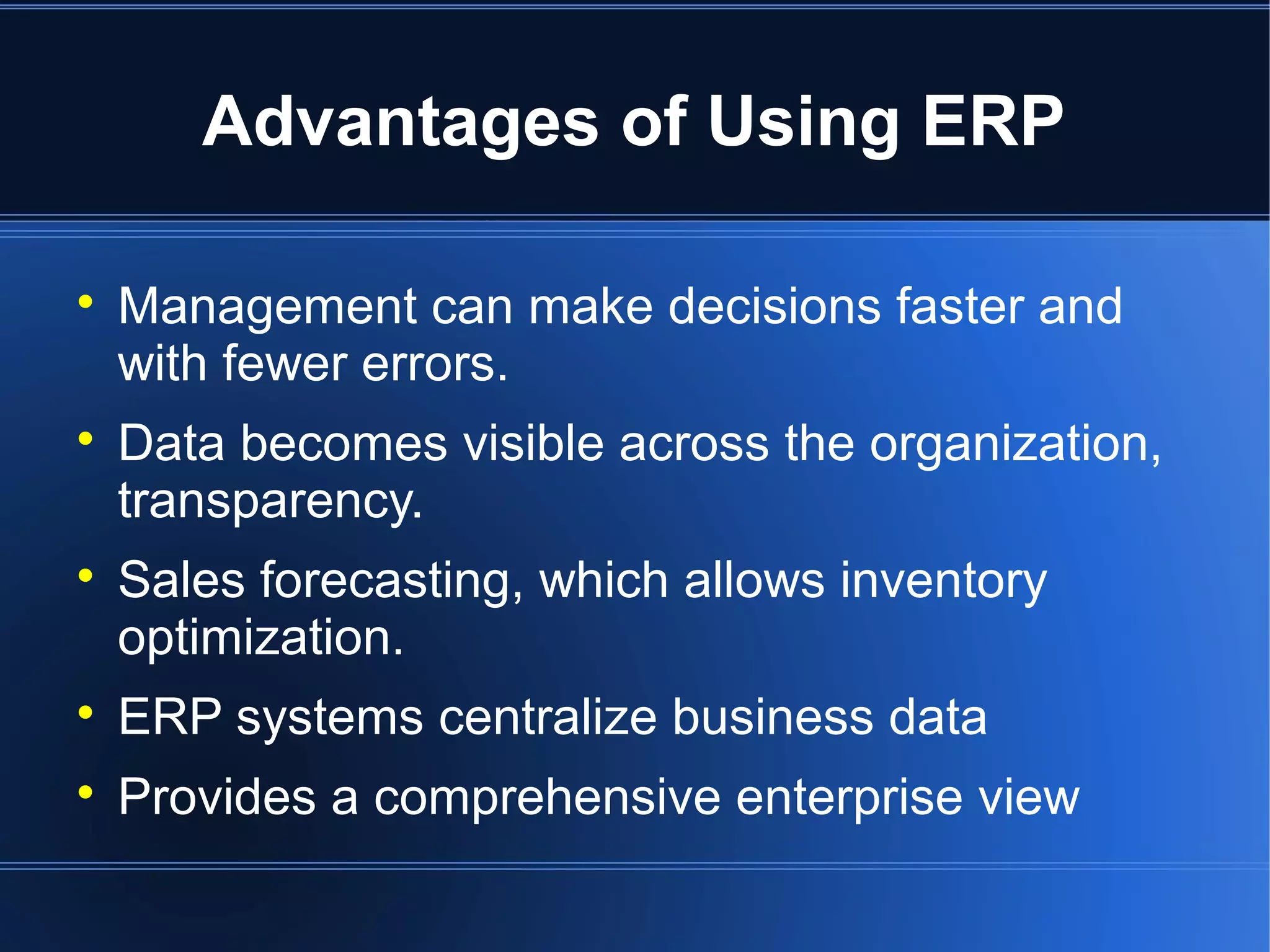 Advantages of Using ERP

• Management can make decisions faster and with fewer errors.
• Data becomes visible across the organization, transparency.
• Sales forecasting, which allows inventory optimization.
• ERP systems centralize business data
• Provides a comprehensive enterprise view